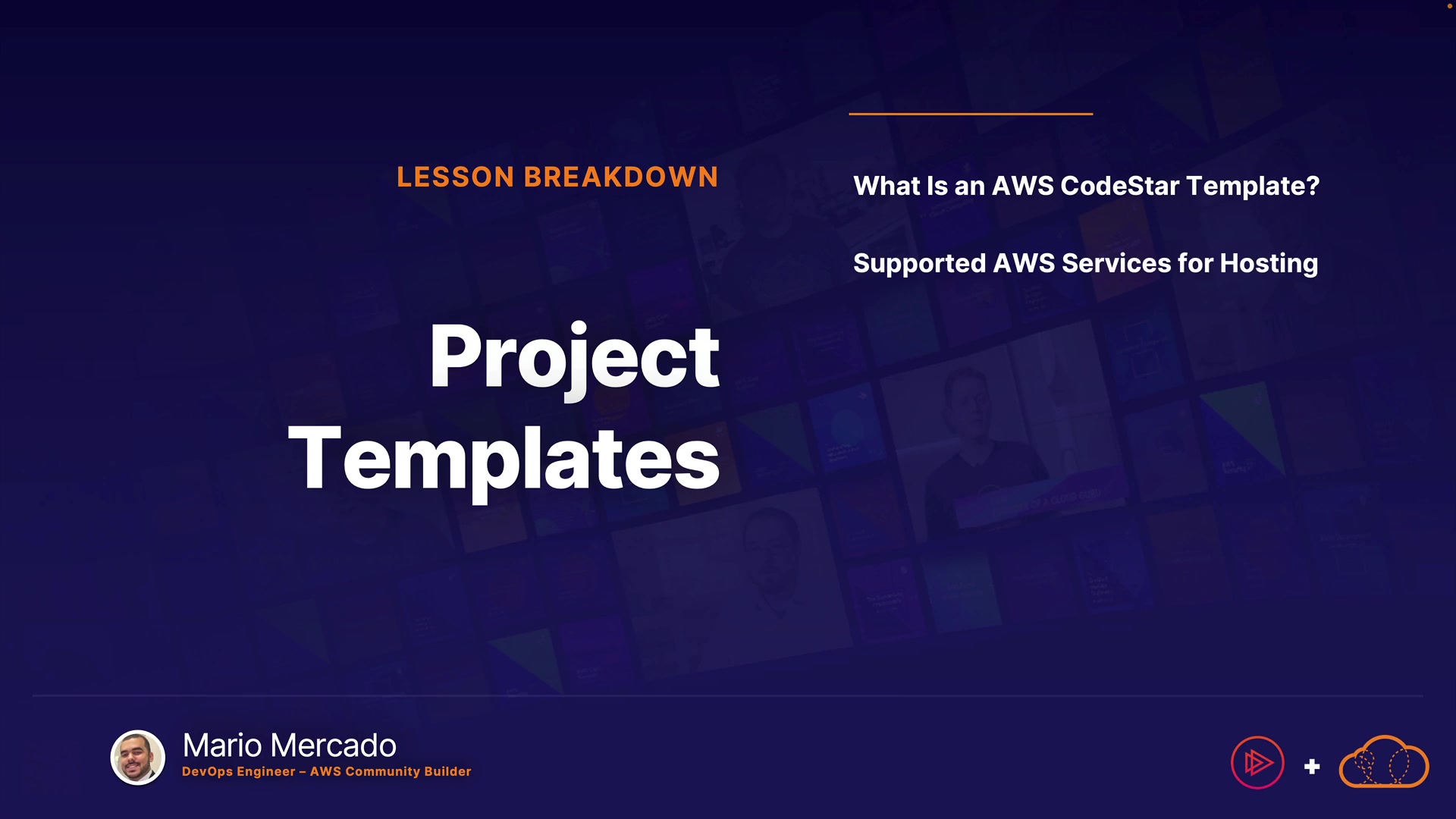 LESSON BREAKDOWN

Project Templates

What Is an AWS CodeStar Template?

Supported AWS Services for Hosting

Mario Mercado
DevOps Engineer – AWS Community Builder

+